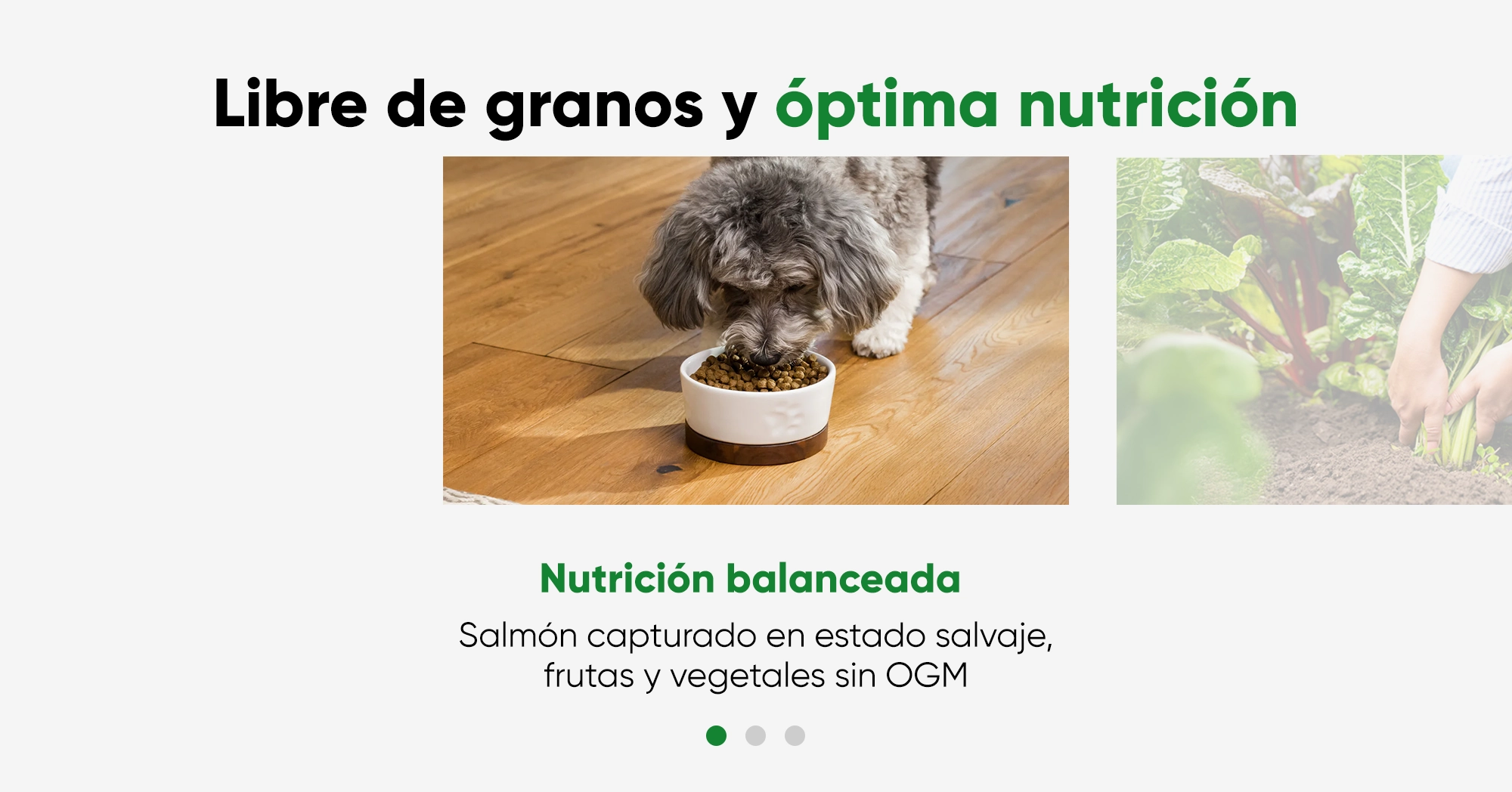 Libre de granos y óptima nutrición

Nutrición balanceada

Salmón capturado en estado salvaje, frutas y vegetales sin OGM